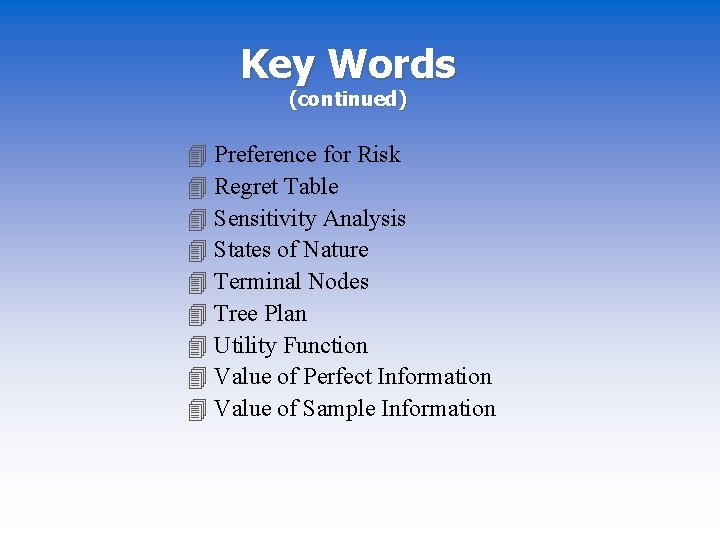 Key Words
(continued)

Preference for Risk
Regret Table
Sensitivity Analysis
States of Nature
Terminal Nodes
Tree Plan
Utility Function
Value of Perfect Information
Value of Sample Information